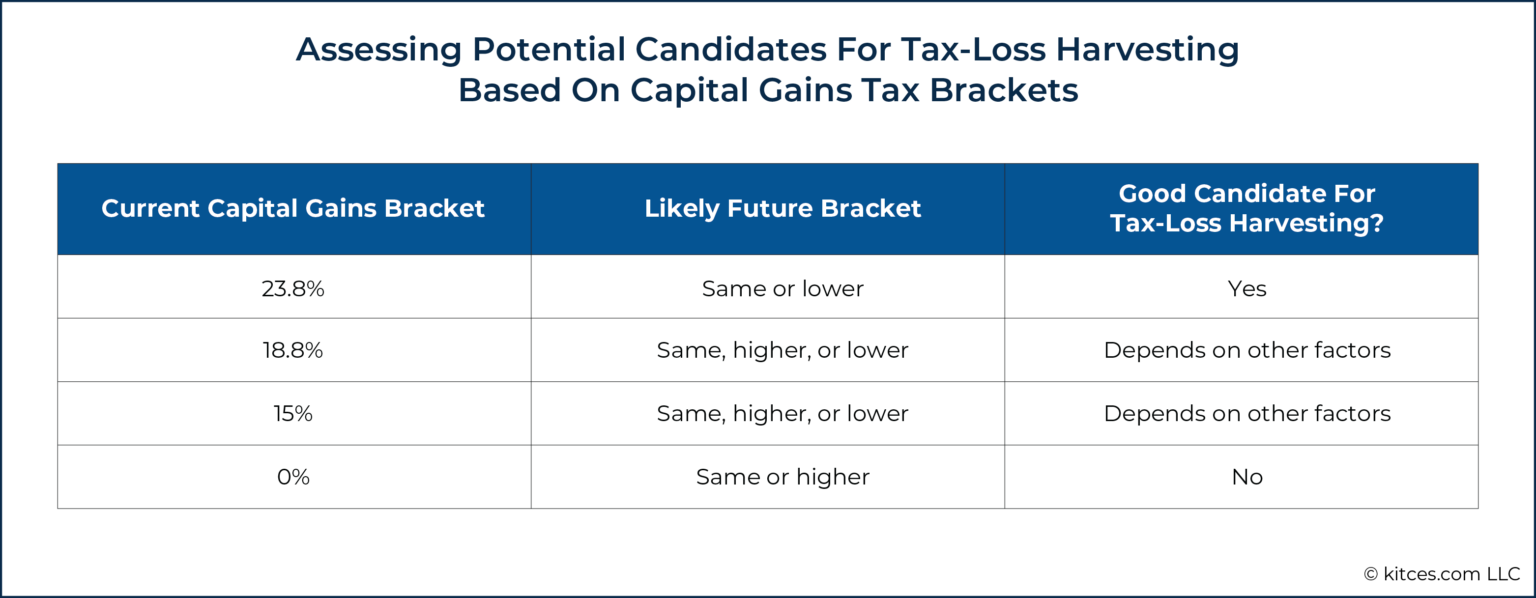 Assessing Potential Candidates For Tax-Loss Harvesting
Based On Capital Gains Tax Brackets

| Current Capital Gains Bracket | Likely Future Bracket | Good Candidate For Tax-Loss Harvesting? |
|---|---|---|
| 23.8% | Same or lower | Yes |
| 18.8% | Same, higher, or lower | Depends on other factors |
| 15% | Same, higher, or lower | Depends on other factors |
| 0% | Same or higher | No |

© kitces.com LLC